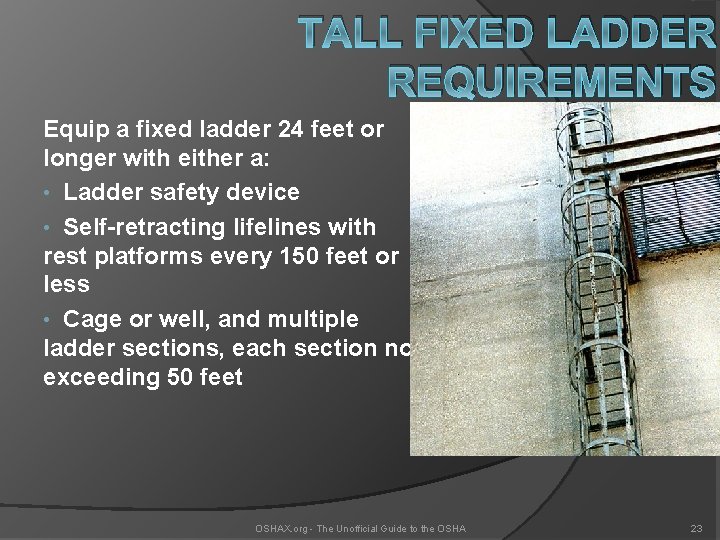 TALL FIXED LADDER REQUIREMENTS

Equip a fixed ladder 24 feet or longer with either a:

• Ladder safety device

• Self-retracting lifelines with rest platforms every 150 feet or less

• Cage or well, and multiple ladder sections, each section no exceeding 50 feet

OSHAX.org - The Unofficial Guide to the OSHA

23